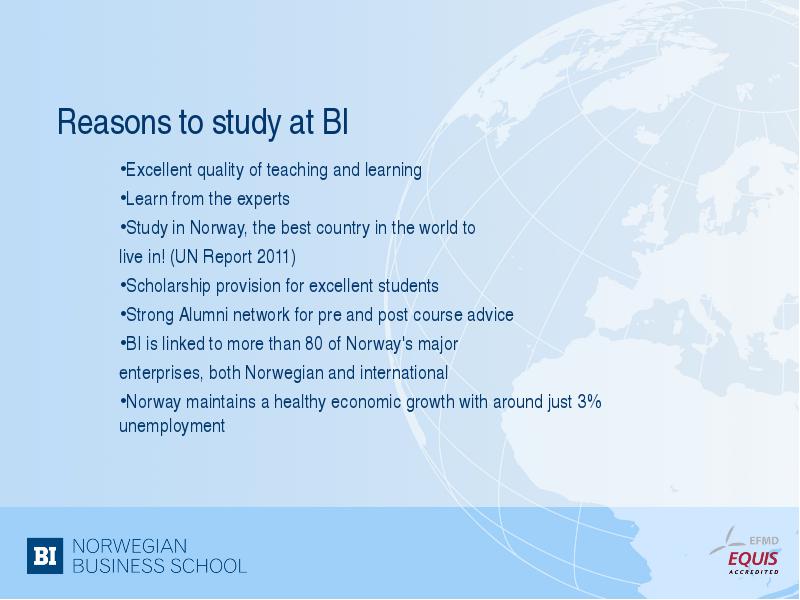 Reasons to study at BI

•Excellent quality of teaching and learning
•Learn from the experts
•Study in Norway, the best country in the world to live in! (UN Report 2011)
•Scholarship provision for excellent students
•Strong Alumni network for pre and post course advice
•BI is linked to more than 80 of Norway's major enterprises, both Norwegian and international
•Norway maintains a healthy economic growth with around just 3% unemployment

BI NORWEGIAN BUSINESS SCHOOL

EFMD EQUIS ACCREDITED